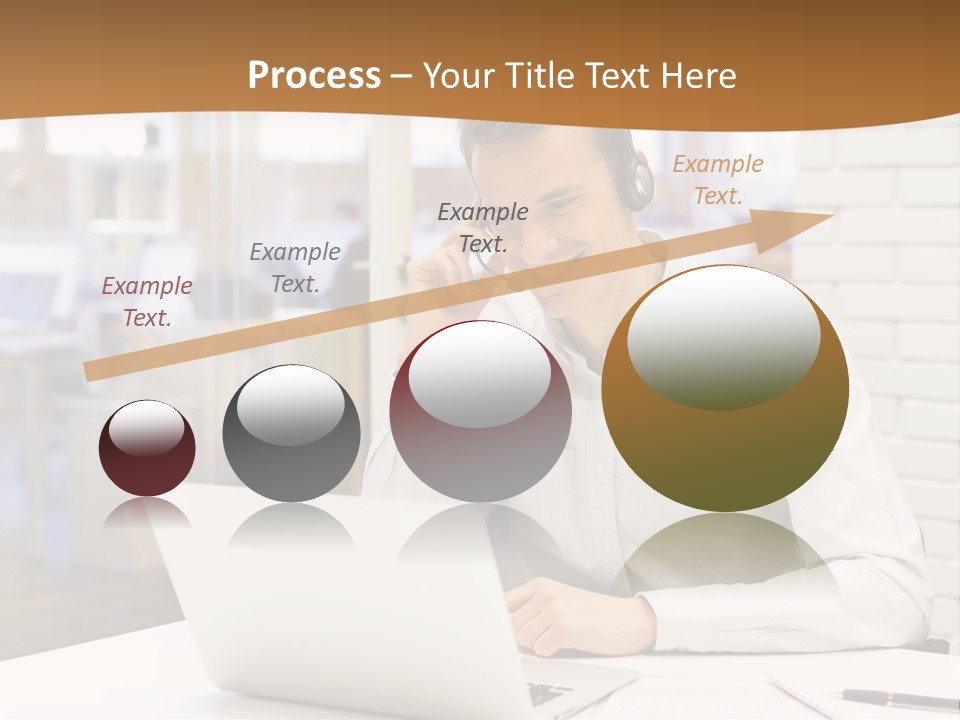 Process – Your Title Text Here

Example Text.

Example Text.

Example Text.

Example Text.